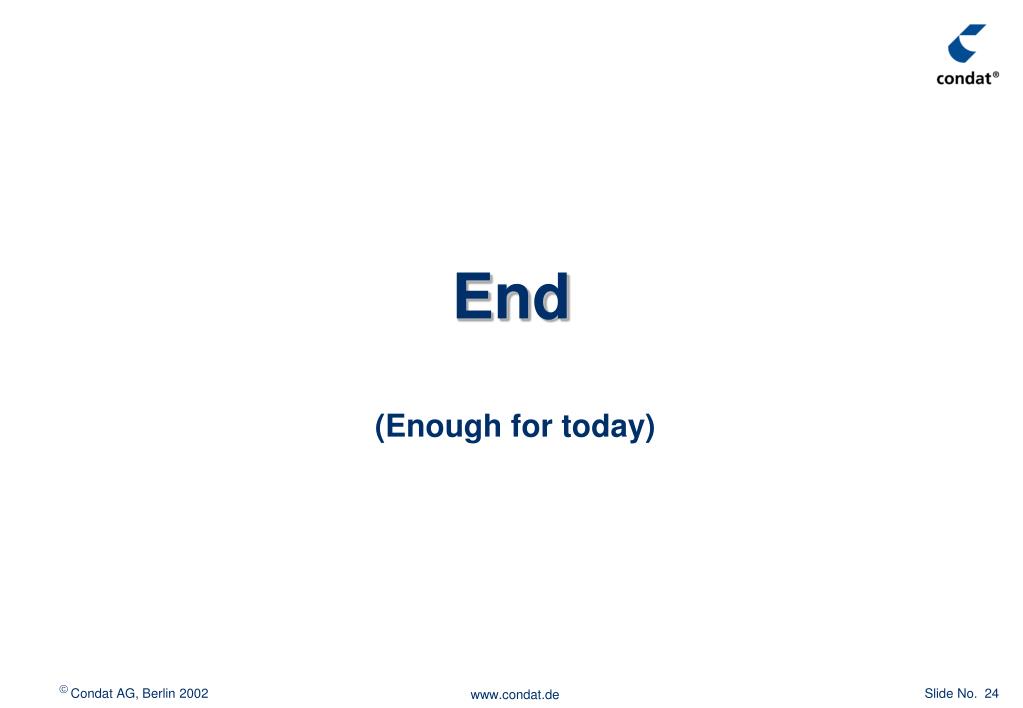 condat®

End

(Enough for today)

© Condat AG, Berlin 2002

www.condat.de

Slide No. 24